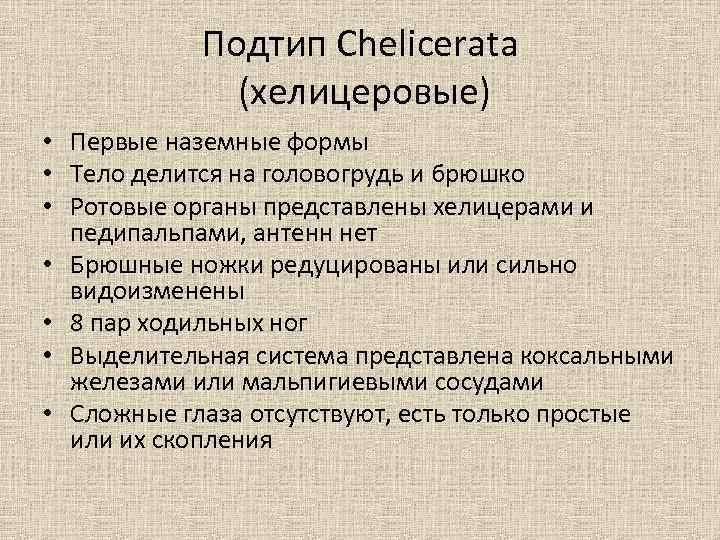 Подтип Chelicerata (хелицеровые)

• Первые наземные формы
• Тело делится на головогрудь и брюшко
• Ротовые органы представлены хелицерами и педипальпами, антенн нет
• Брюшные ножки редуцированы или сильно видоизменены
• 8 пар ходильных ног
• Выделительная система представлена коксальными железами или мальпигиевыми сосудами
• Сложные глаза отсутствуют, есть только простые или их скопления